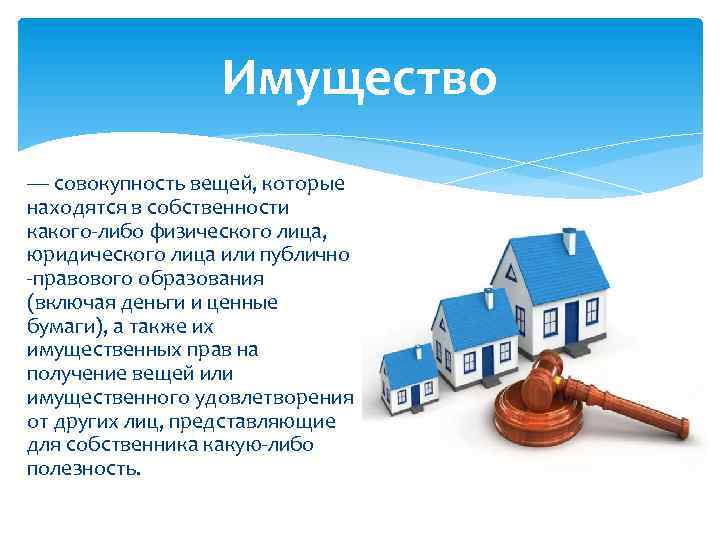 Имущество

— совокупность вещей, которые находятся в собственности какого-либо физического лица, юридического лица или публично -правового образования (включая деньги и ценные бумаги), а также их имущественных прав на получение вещей или имущественного удовлетворения от других лиц, представляющие для собственника какую-либо полезность.